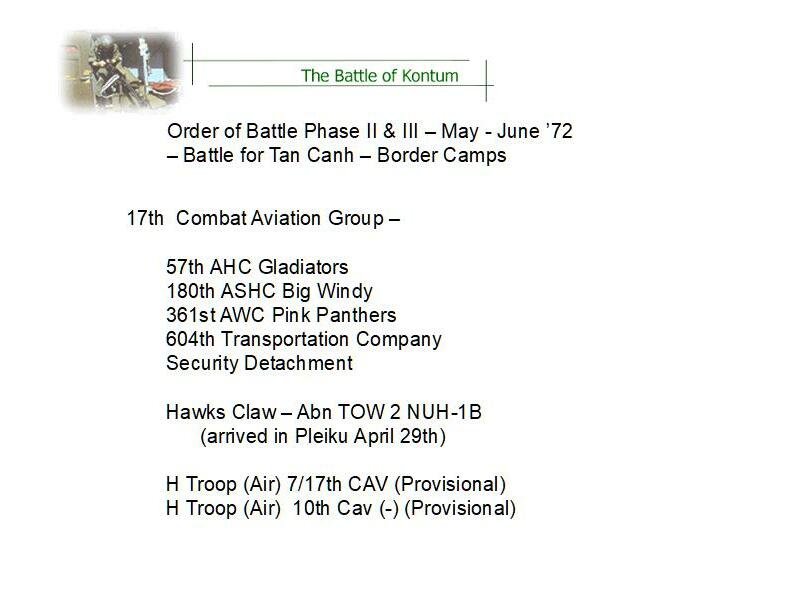 The Battle of Kontum

Order of Battle Phase II & III – May - June '72
– Battle for Tan Canh – Border Camps

17th Combat Aviation Group –

57th AHC Gladiators
180th ASHC Big Windy
361st AWC Pink Panthers
604th Transportation Company
Security Detachment

Hawks Claw – Abn TOW 2 NUH-1B
(arrived in Pleiku April 29th)

H Troop (Air) 7/17th CAV (Provisional)
H Troop (Air) 10th Cav (-) (Provisional)